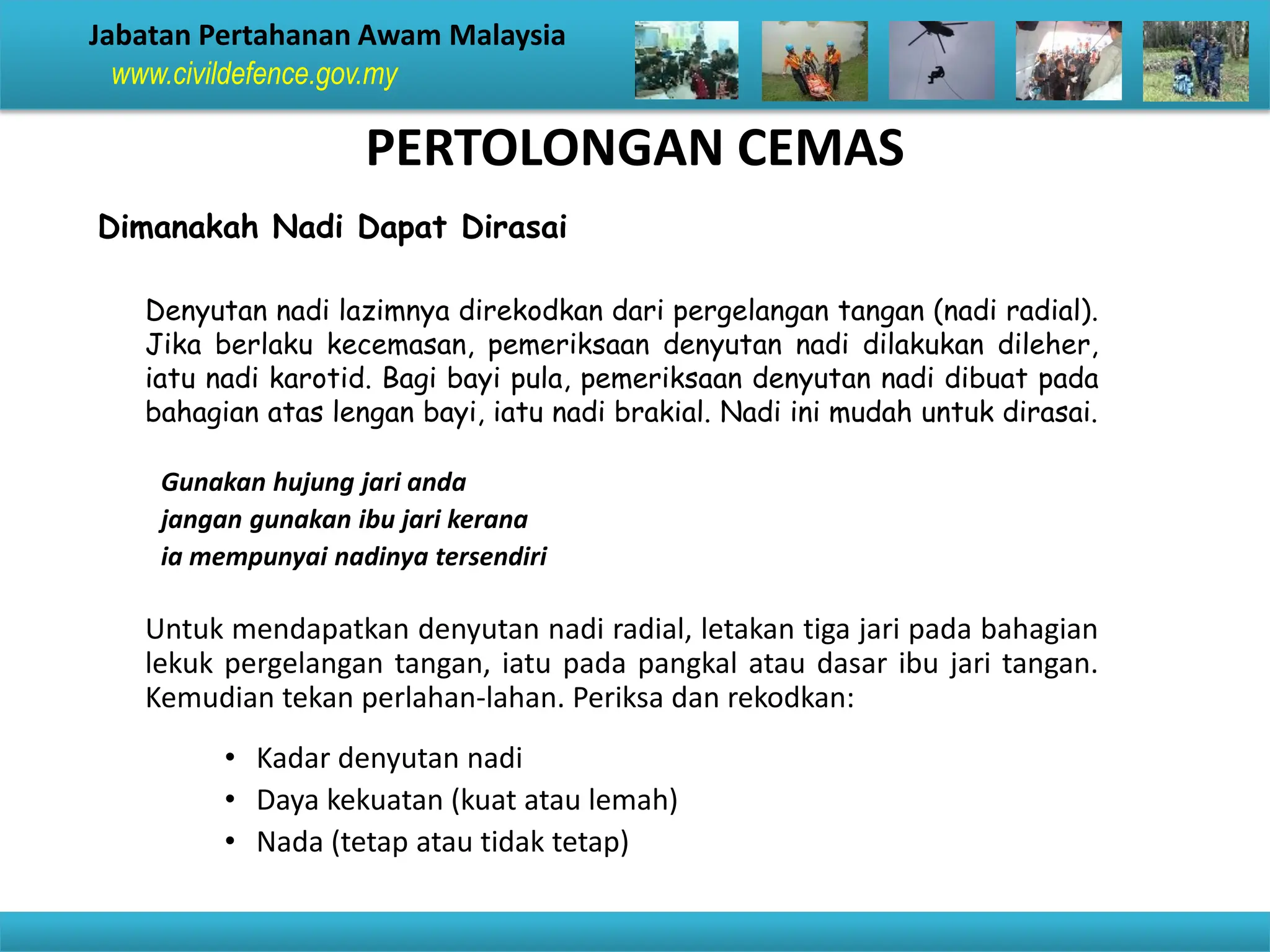 Jabatan Pertahanan Awam Malaysia
www.civildefence.gov.my

PERTOLONGAN CEMAS

Dimanakah Nadi Dapat Dirasai

Denyutan nadi lazimnya direkodkan dari pergelangan tangan (nadi radial). Jika berlaku kecemasan, pemeriksaan denyutan nadi dilakukan dileher, iatu nadi karotid. Bagi bayi pula, pemeriksaan denyutan nadi dibuat pada bahagian atas lengan bayi, iatu nadi brakial. Nadi ini mudah untuk dirasai.

Gunakan hujung jari anda
jangan gunakan ibu jari kerana
ia mempunyai nadinya tersendiri

Untuk mendapatkan denyutan nadi radial, letakan tiga jari pada bahagian lekuk pergelangan tangan, iatu pada pangkal atau dasar ibu jari tangan. Kemudian tekan perlahan-lahan. Periksa dan rekodkan:

• Kadar denyutan nadi
• Daya kekuatan (kuat atau lemah)
• Nada (tetap atau tidak tetap)